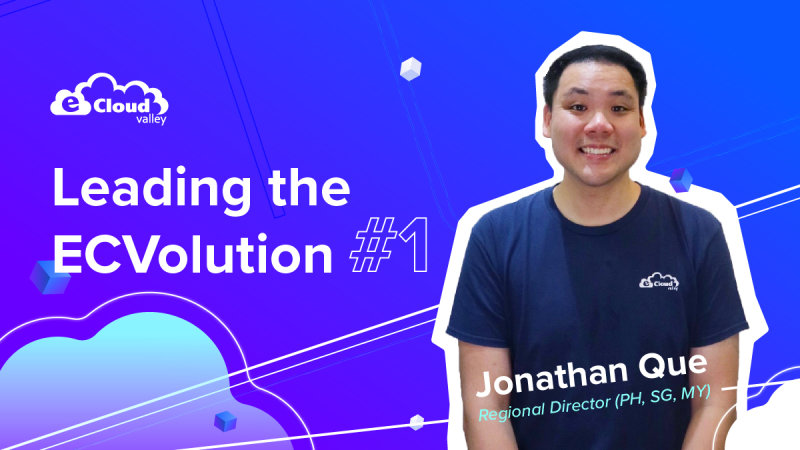 e Cloud valley

Leading the ECVolution #1

e Cloud valley

Jonathan Que
Regional Director (PH, SG, MY)